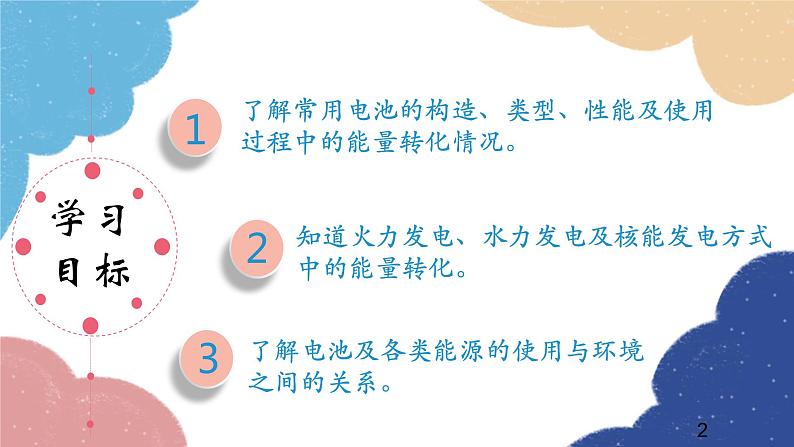 学习目标

1 了解常用电池的构造、类型、性能及使用过程中的能量转化情况。

2 知道火力发电、水力发电及核能发电方式中的能量转化。

3 了解电池及各类能源的使用与环境之间的关系。

2